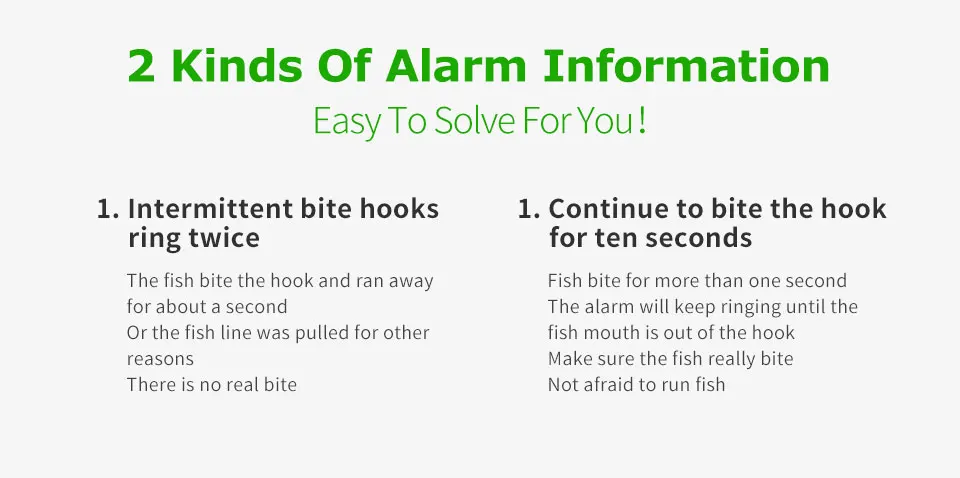 2 Kinds Of Alarm Information

Easy To Solve For You !

1. Intermittent bite hooks ring twice

The fish bite the hook and ran away for about a second
Or the fish line was pulled for other reasons
There is no real bite

1. Continue to bite the hook for ten seconds

Fish bite for more than one second
The alarm will keep ringing until the fish mouth is out of the hook
Make sure the fish really bite
Not afraid to run fish